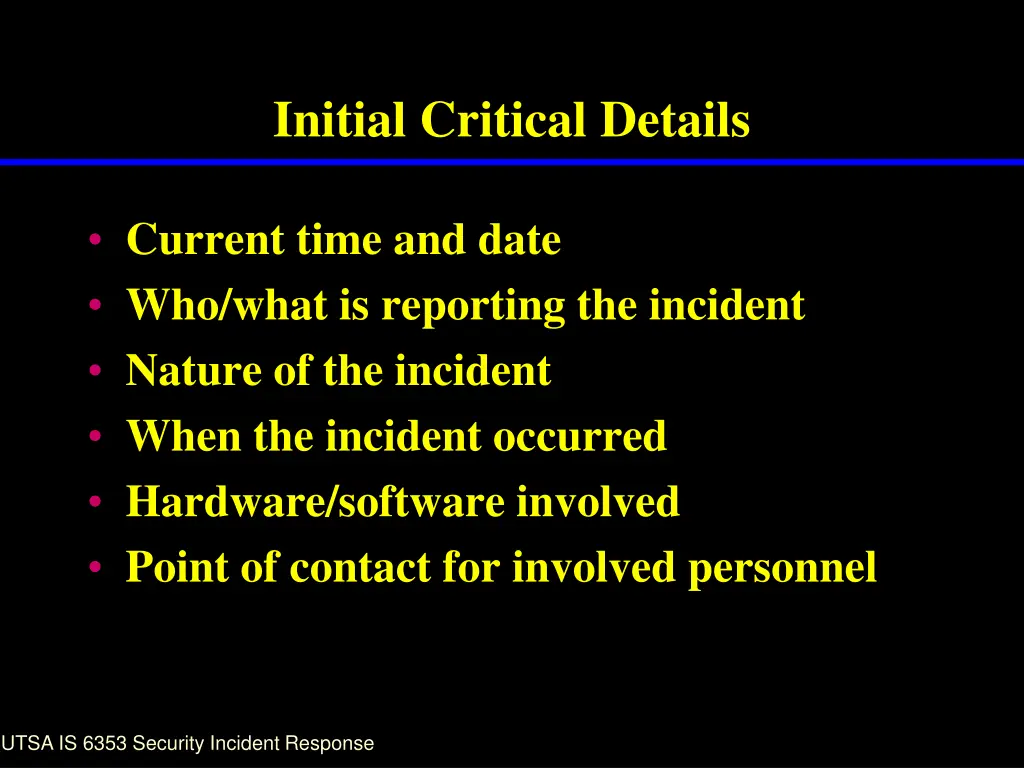 Initial Critical Details

• Current time and date
• Who/what is reporting the incident
• Nature of the incident
• When the incident occurred
• Hardware/software involved
• Point of contact for involved personnel

UTSA IS 6353 Security Incident Response